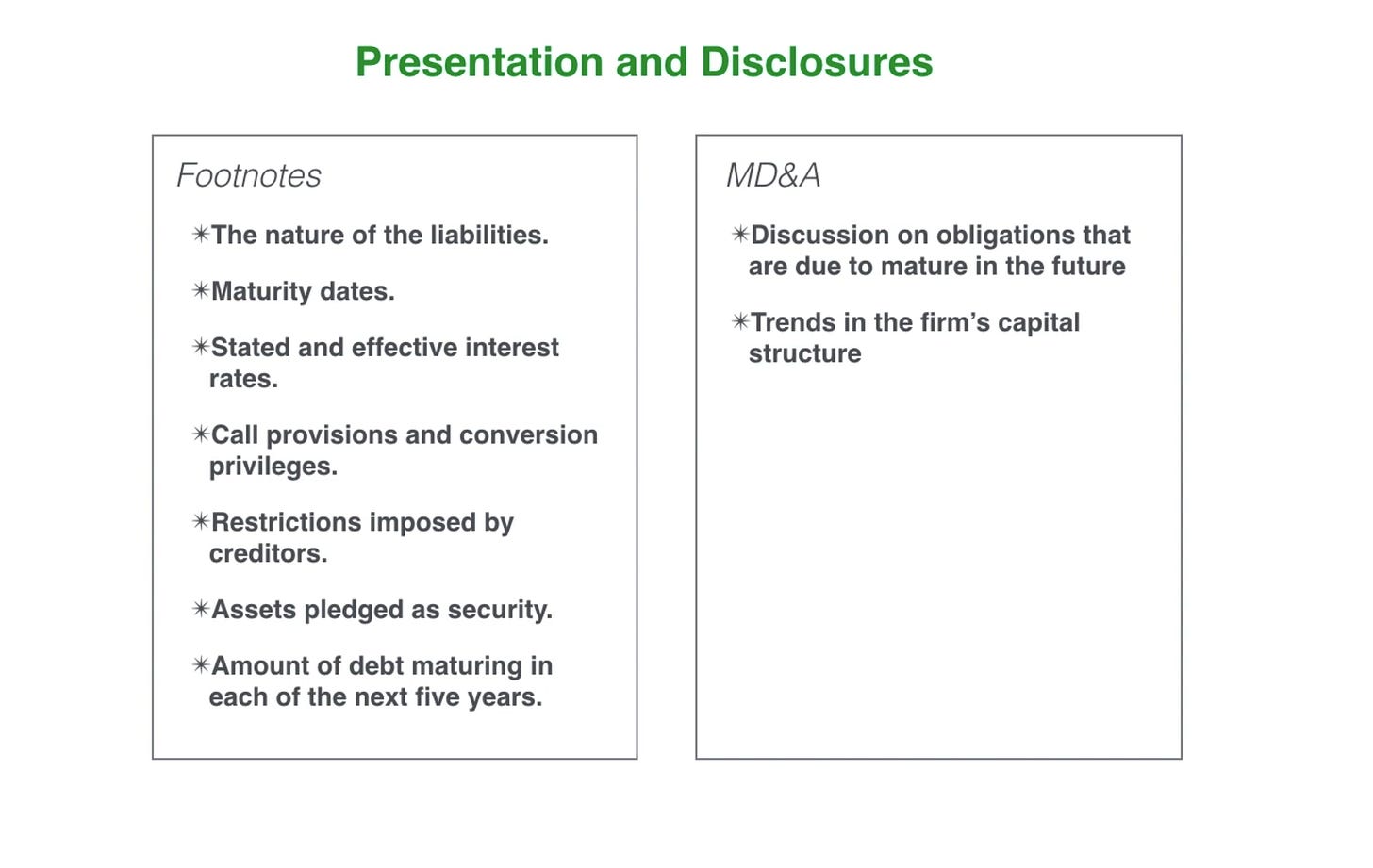 Presentation and Disclosures

Footnotes

✳The nature of the liabilities.

✳Maturity dates.

✳Stated and effective interest rates.

✳Call provisions and conversion privileges.

✳Restrictions imposed by creditors.

✳Assets pledged as security.

✳Amount of debt maturing in each of the next five years.

MD&A

✳Discussion on obligations that are due to mature in the future

✳Trends in the firm's capital structure